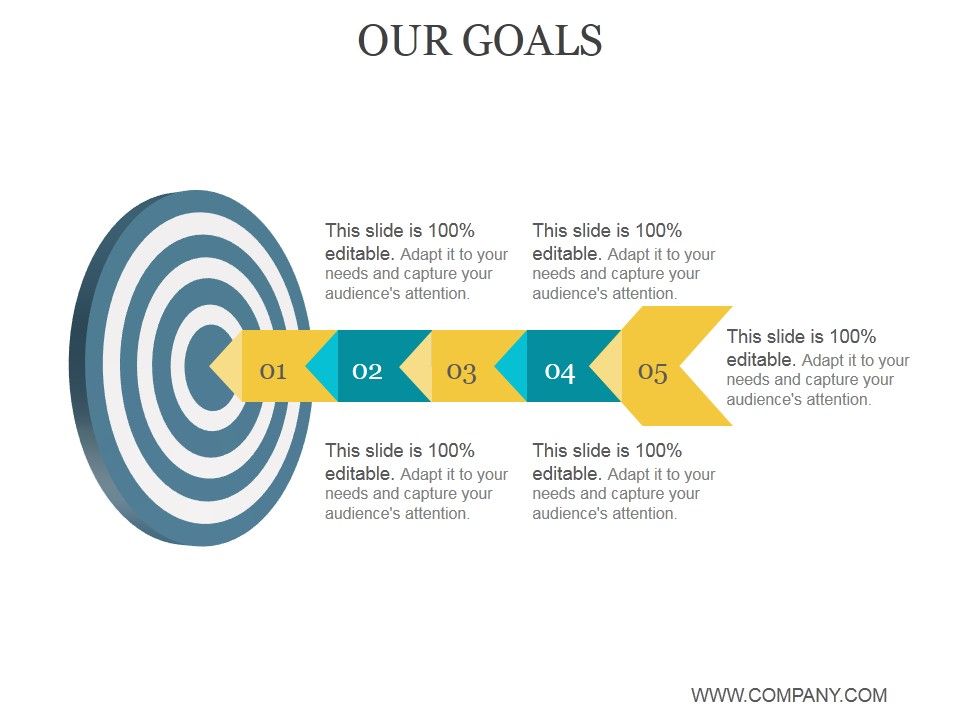 OUR GOALS

This slide is 100% editable. Adapt it to your needs and capture your audience's attention.

This slide is 100% editable. Adapt it to your needs and capture your audience's attention.

01

02

03

04

05

This slide is 100% editable. Adapt it to your needs and capture your audience's attention.

This slide is 100% editable. Adapt it to your needs and capture your audience's attention.

This slide is 100% editable. Adapt it to your needs and capture your audience's attention.

WWW.COMPANY.COM